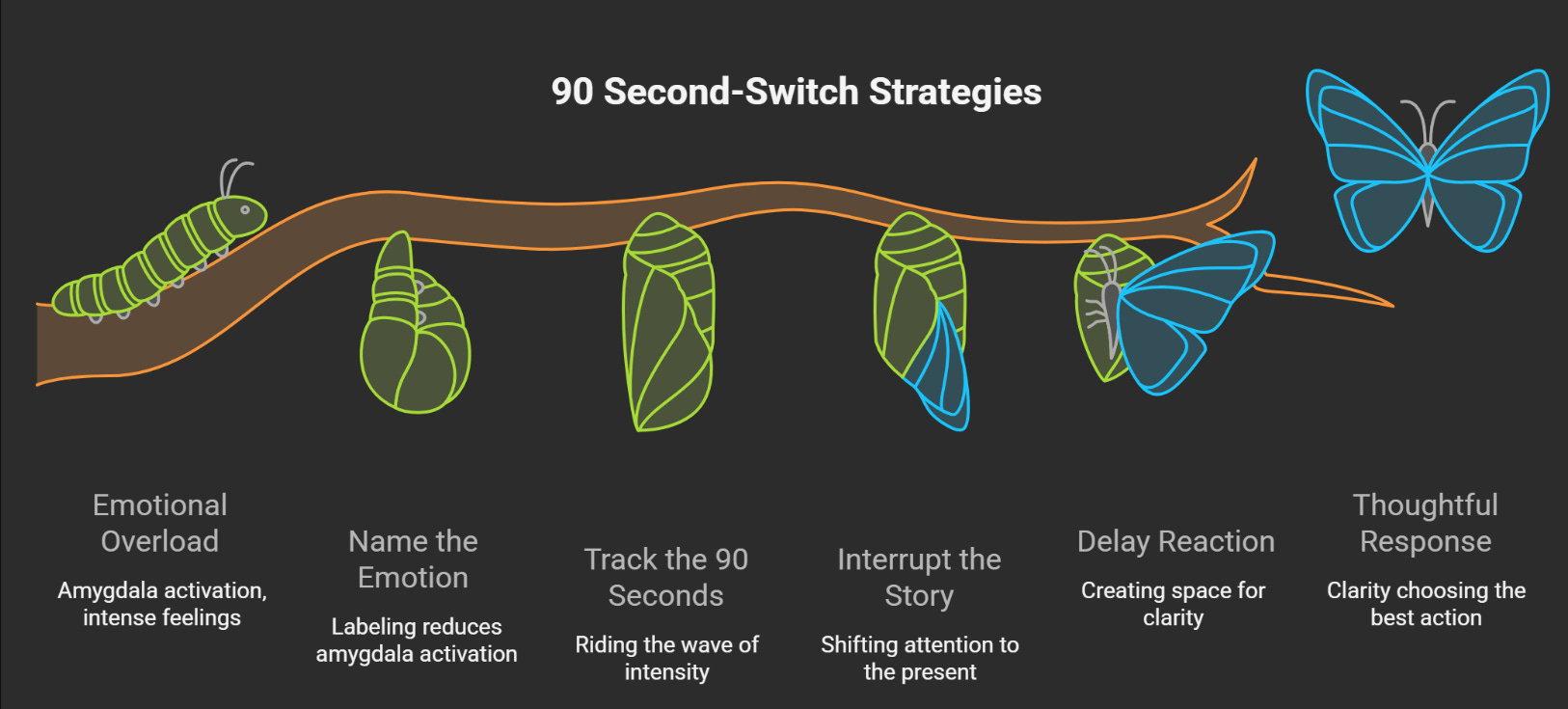 90 Second-Switch Strategies

Emotional Overload

Amygdala activation, intense feelings

Name the Emotion

Labeling reduces amygdala activation

Track the 90 Seconds

Riding the wave of intensity

Interrupt the Story

Shifting attention to the present

Delay Reaction

Creating space for clarity

Thoughtful Response

Clarity choosing the best action